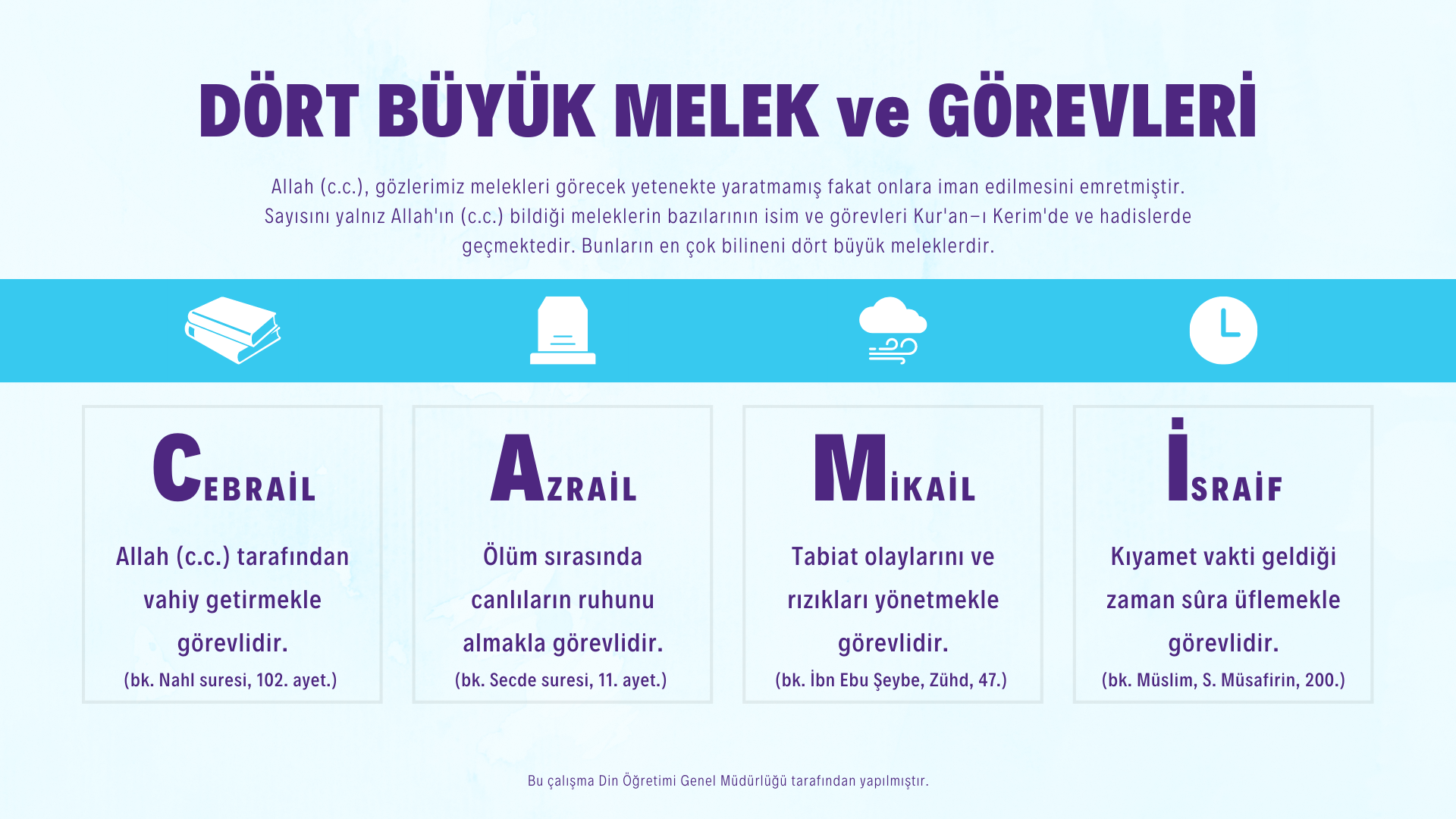 DÖRT BÜYÜK MELEK ve GÖREVLERİ

Allah (c.c.), gözlerimiz melekleri görecek yetenekte yaratmamış fakat onlara iman edilmesini emretmiştir. Sayısını yalnız Allah'ın (c.c.) bildiği meleklerin bazılarının isim ve görevleri Kur'an–ı Kerim'de ve hadislerde geçmektedir. Bunların en çok bilineni dört büyük meleklerdir.

CEBRAİL

Allah (c.c.) tarafından vahiy getirmekle görevlidir.
(bk. Nahl suresi, 102. ayet.)

AZRAİL

Ölüm sırasında canlıların ruhunu almakla görevlidir.
(bk. Secde suresi, 11. ayet.)

MİKAİL

Tabiat olaylarını ve rızıkları yönetmekle görevlidir.
(bk. İbn Ebu Şeybe, Zühd, 47.)

İSRAİF

Kıyamet vakti geldiği zaman sûra üflemekle görevlidir.
(bk. Müslim, S. Müsafirin, 200.)

Bu çalışma Din Öğretimi Genel Müdürlüğü tarafından yapılmıştır.